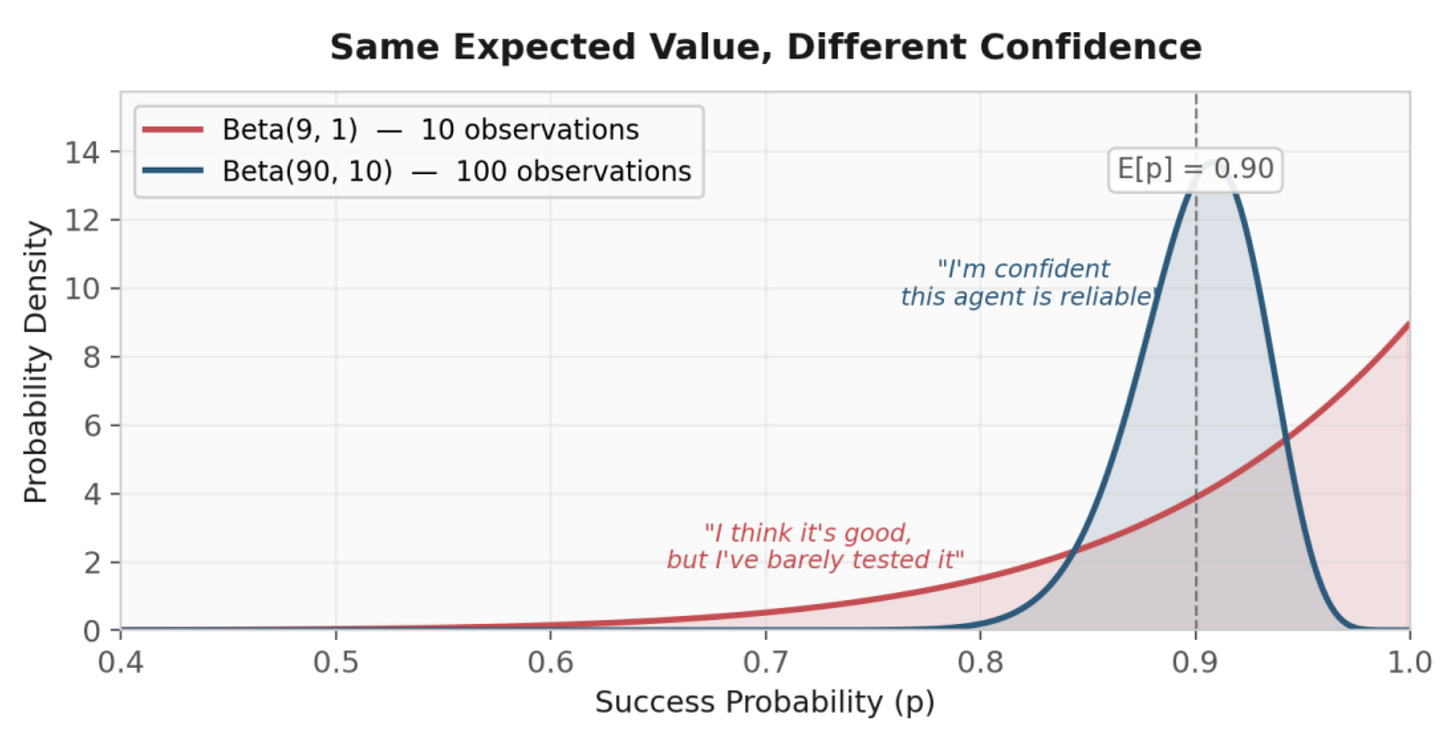 Same Expected Value, Different Confidence

Beta(9, 1) — 10 observations
Beta(90, 10) — 100 observations

E[p] = 0.90

"I'm confident this agent is reliable"

"I think it's good, but I've barely tested it"

Probability Density

14
12
10
8
6
4
2
0

0.4
0.5
0.6
0.7
0.8
0.9
1.0

Success Probability (p)